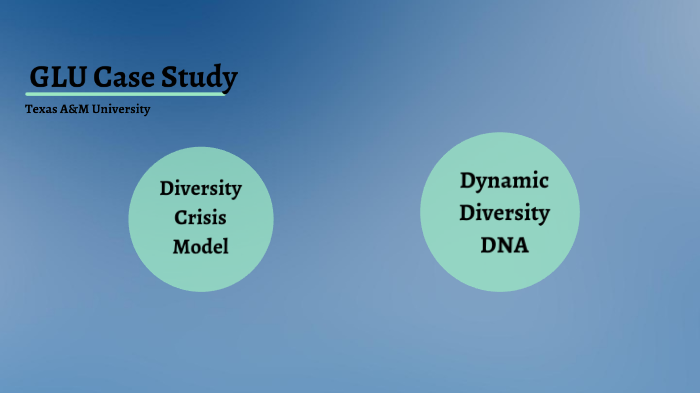 GLU Case Study

Texas A&M University

Diversity Crisis Model

Dynamic Diversity DNA